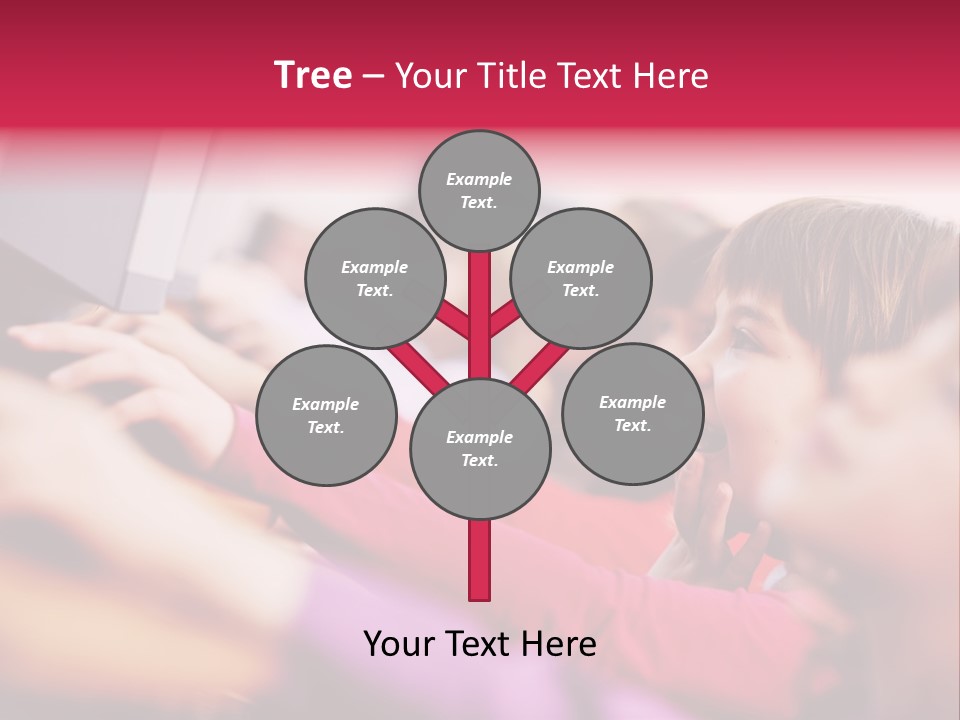 Tree – Your Title Text Here

Example Text.

Example Text.

Example Text.

Example Text.

Example Text.

Example Text.

Your Text Here